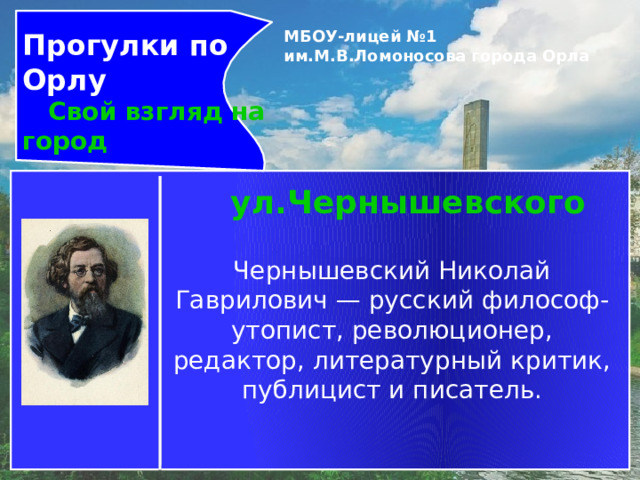 Прогулки по Орлу
Свой взгляд на город

МБОУ-лицей №1 им.М.В.Ломоносова города Орла

ул.Чернышевского

Чернышевский Николай Гаврилович — русский философ-утопист, революционер, редактор, литературный критик, публицист и писатель.